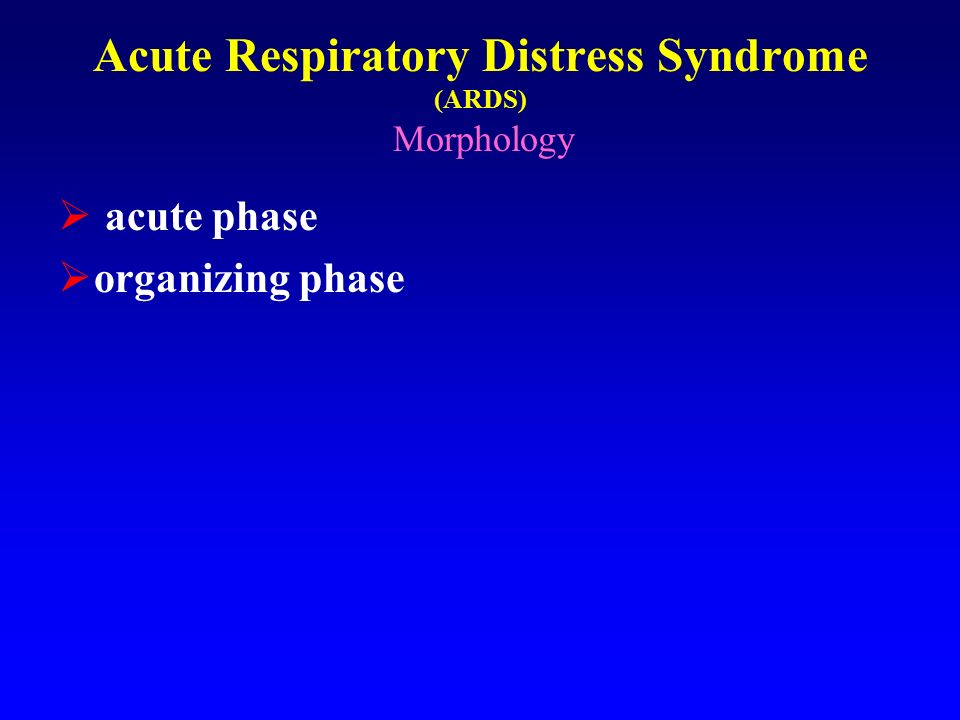 Acute Respiratory Distress Syndrome
(ARDS)
Morphology

➢ acute phase
➢ organizing phase